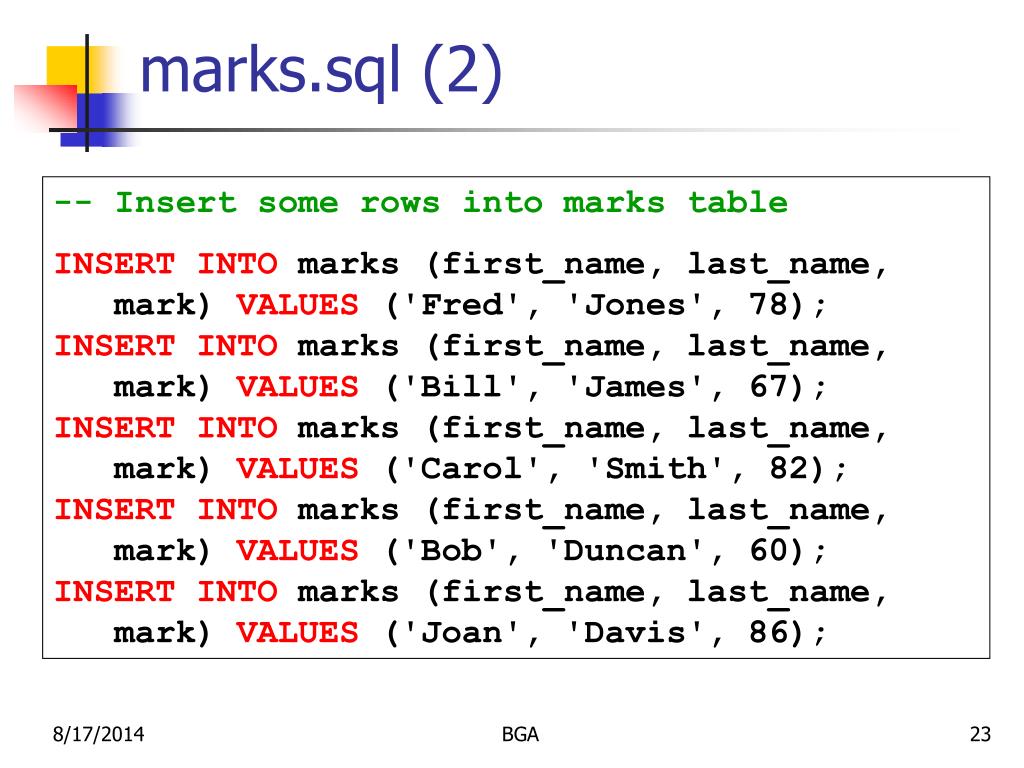 marks.sql (2)

-- Insert some rows into marks table

INSERT INTO marks (first_name, last_name, mark) VALUES ('Fred', 'Jones', 78);
INSERT INTO marks (first_name, last_name, mark) VALUES ('Bill', 'James', 67);
INSERT INTO marks (first_name, last_name, mark) VALUES ('Carol', 'Smith', 82);
INSERT INTO marks (first_name, last_name, mark) VALUES ('Bob', 'Duncan', 60);
INSERT INTO marks (first_name, last_name, mark) VALUES ('Joan', 'Davis', 86);

8/17/2014

BGA

23